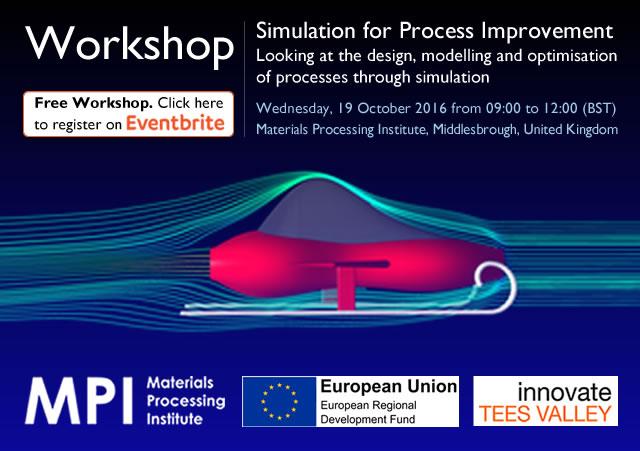 Workshop

Free Workshop. Click here to register on Eventbrite

Simulation for Process Improvement
Looking at the design, modelling and optimisation of processes through simulation

Wednesday, 19 October 2016 from 09:00 to 12:00 (BST)
Materials Processing Institute, Middlesbrough, United Kingdom

MPI Materials Processing Institute

European Union
European Regional Development Fund

innovate
TEES VALLEY